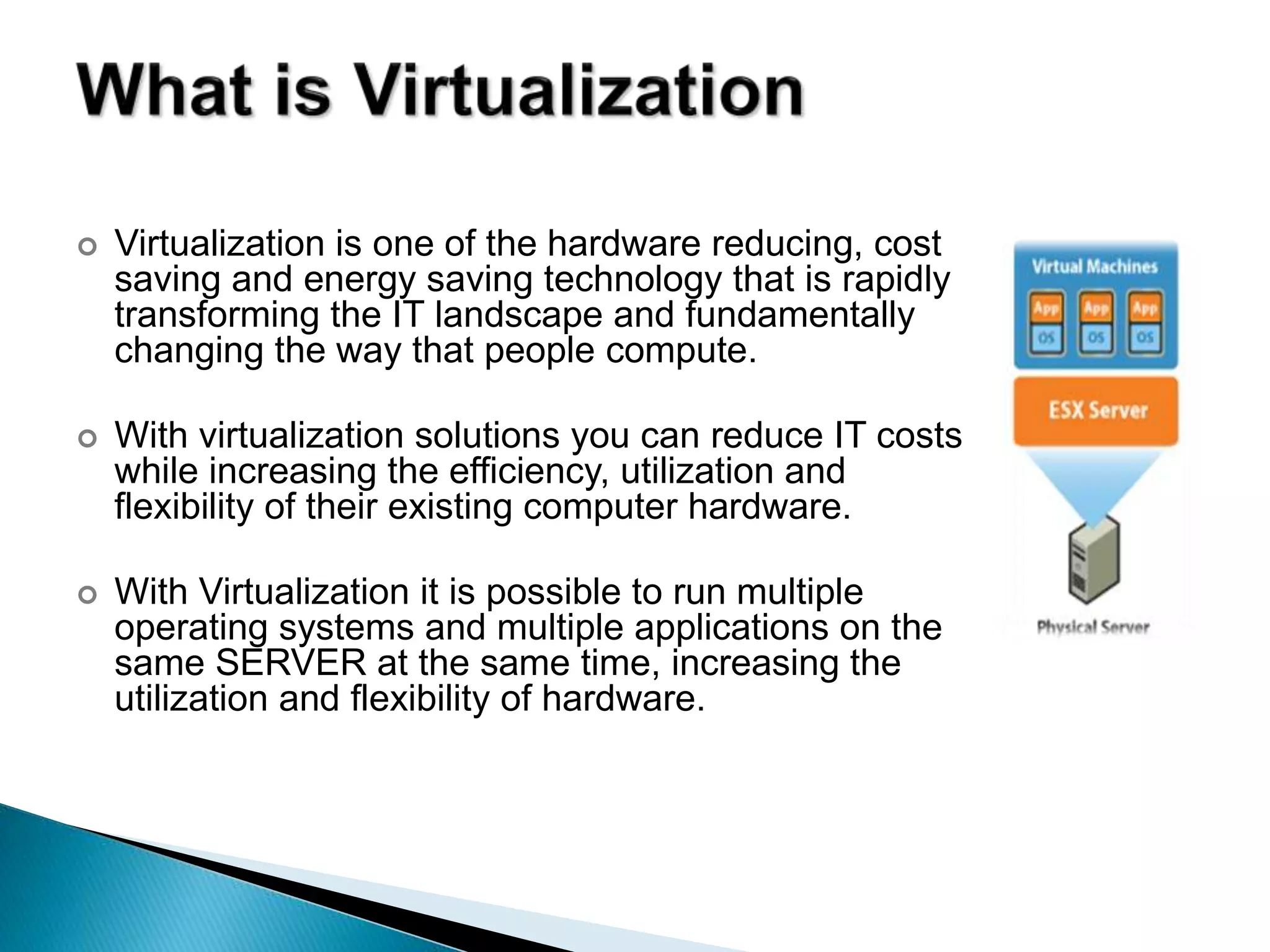 What is Virtualization

Virtualization is one of the hardware reducing, cost saving and energy saving technology that is rapidly transforming the IT landscape and fundamentally changing the way that people compute.

With virtualization solutions you can reduce IT costs while increasing the efficiency, utilization and flexibility of their existing computer hardware.

With Virtualization it is possible to run multiple operating systems and multiple applications on the same SERVER at the same time, increasing the utilization and flexibility of hardware.

Virtual Machines

App App App

OS OS OS

ESX Server

Physical Server